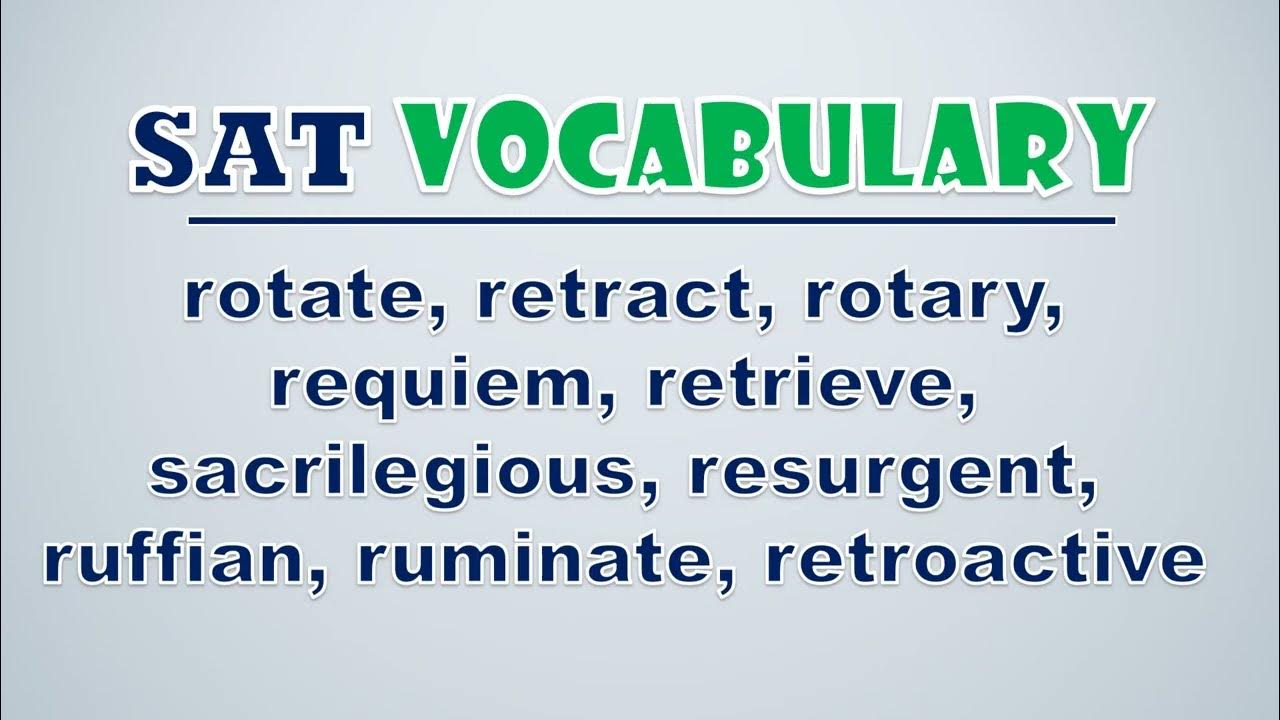 SAT VOCABULARY

rotate, retract, rotary, requiem, retrieve, sacrilegious, resurgent, ruffian, ruminate, retroactive